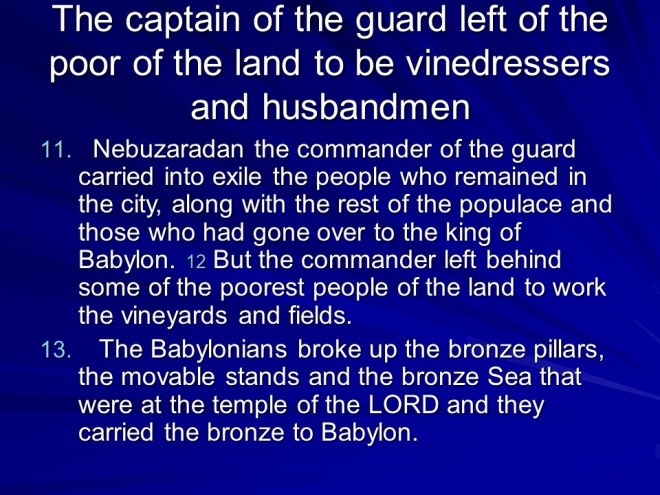 The captain of the guard left of the poor of the land to be vinedressers and husbandmen

11. Nebuzaradan the commander of the guard carried into exile the people who remained in the city, along with the rest of the populace and those who had gone over to the king of Babylon. 12 But the commander left behind some of the poorest people of the land to work the vineyards and fields.

13. The Babylonians broke up the bronze pillars, the movable stands and the bronze Sea that were at the temple of the LORD and they carried the bronze to Babylon.